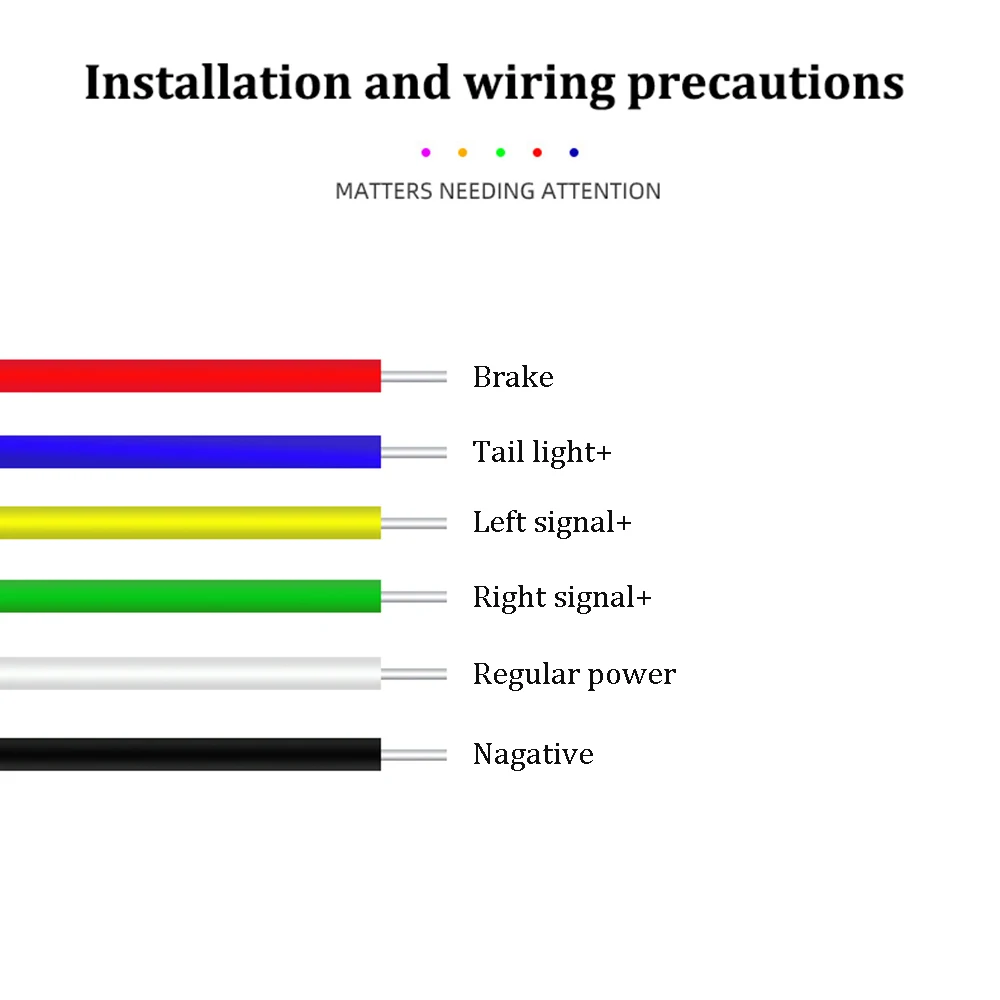 Installation and wiring precautions

MATTERS NEEDING ATTENTION

Brake

Tail light+

Left signal+

Right signal+

Regular power

Nagative